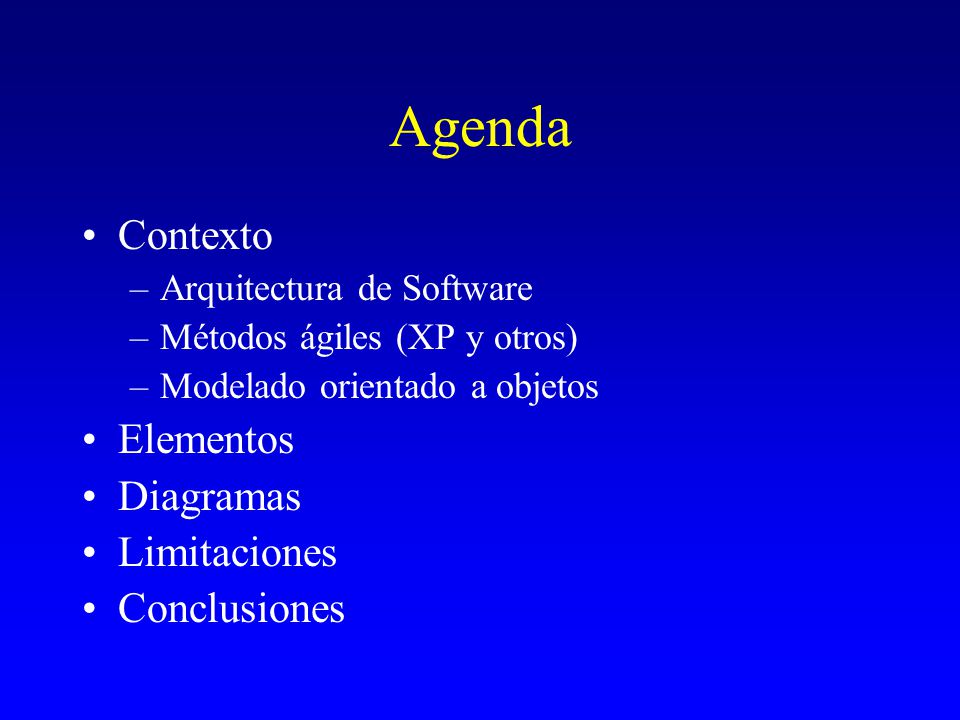 Agenda

• Contexto
– Arquitectura de Software
– Métodos ágiles (XP y otros)
– Modelado orientado a objetos
• Elementos
• Diagramas
• Limitaciones
• Conclusiones